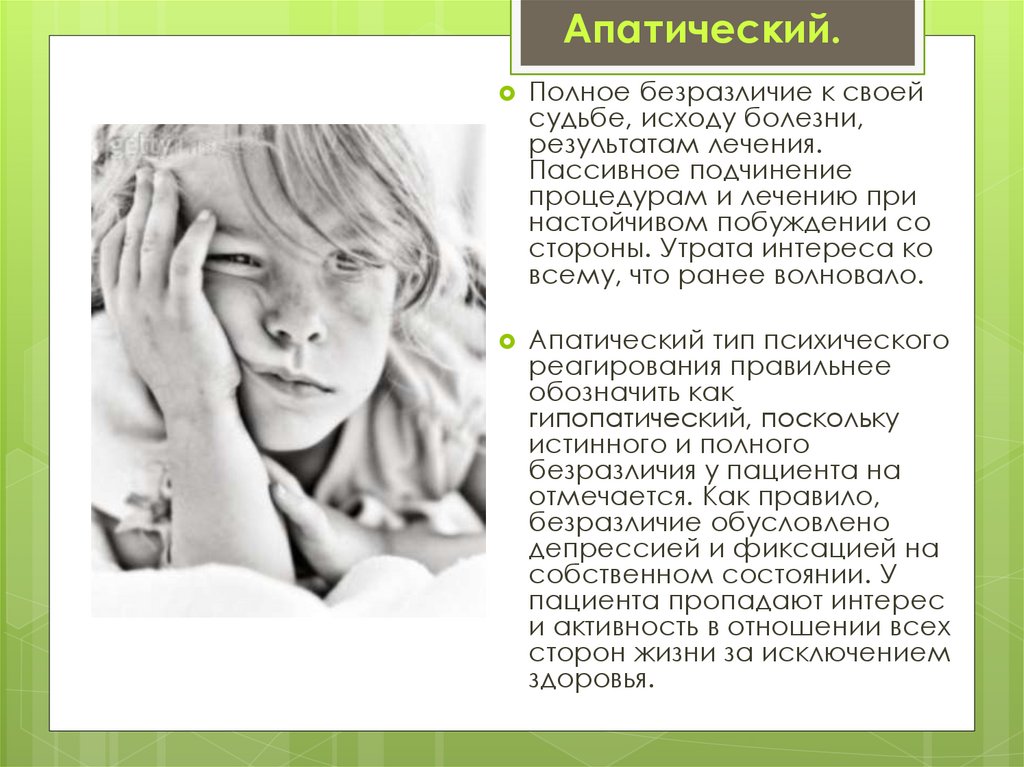 Апатический.

Полное безразличие к своей судьбе, исходу болезни, результатам лечения. Пассивное подчинение процедурам и лечению при настойчивом побуждении со стороны. Утрата интереса ко всему, что ранее волновало.

Апатический тип психического реагирования правильнее обозначить как гипопатический, поскольку истинного и полного безразличия у пациента на отмечается. Как правило, безразличие обусловлено депрессией и фиксацией на собственном состоянии. У пациента пропадают интерес и активность в отношении всех сторон жизни за исключением здоровья.